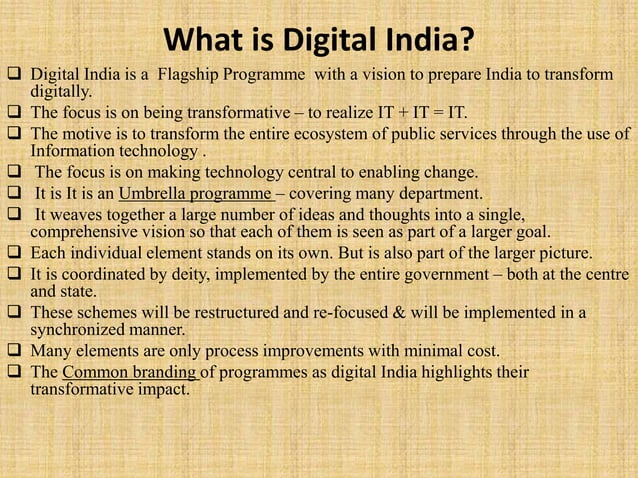 What is Digital India?

❑ Digital India is a Flagship Programme with a vision to prepare India to transform digitally.
❑ The focus is on being transformative – to realize IT + IT = IT.
❑ The motive is to transform the entire ecosystem of public services through the use of Information technology .
❑ The focus is on making technology central to enabling change.
❑ It is It is an Umbrella programme – covering many department.
❑ It weaves together a large number of ideas and thoughts into a single, comprehensive vision so that each of them is seen as part of a larger goal.
❑ Each individual element stands on its own. But is also part of the larger picture.
❑ It is coordinated by deity, implemented by the entire government – both at the centre and state.
❑ These schemes will be restructured and re-focused & will be implemented in a synchronized manner.
❑ Many elements are only process improvements with minimal cost.
❑ The Common branding of programmes as digital India highlights their transformative impact.